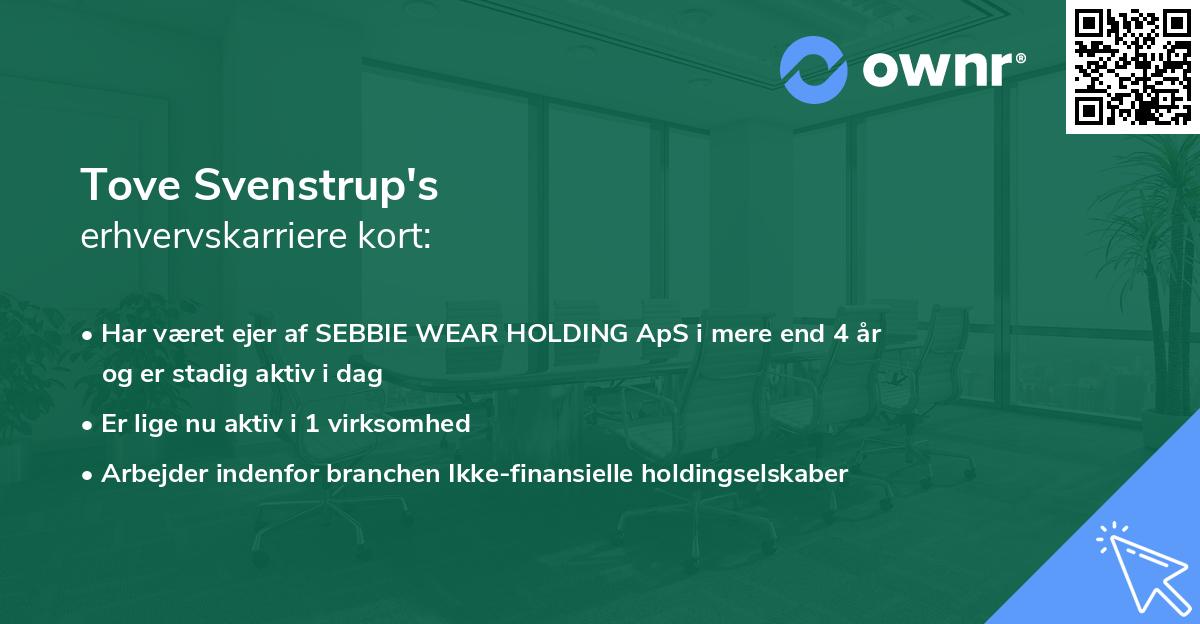 ownr®

Tove Svenstrup's
erhvervskarriere kort:

• Har været ejer af SEBBIE WEAR HOLDING ApS i mere end 4 år og er stadig aktiv i dag

• Er lige nu aktiv i 1 virksomhed

• Arbejder indenfor branchen Ikke-finansielle holdingselskaber